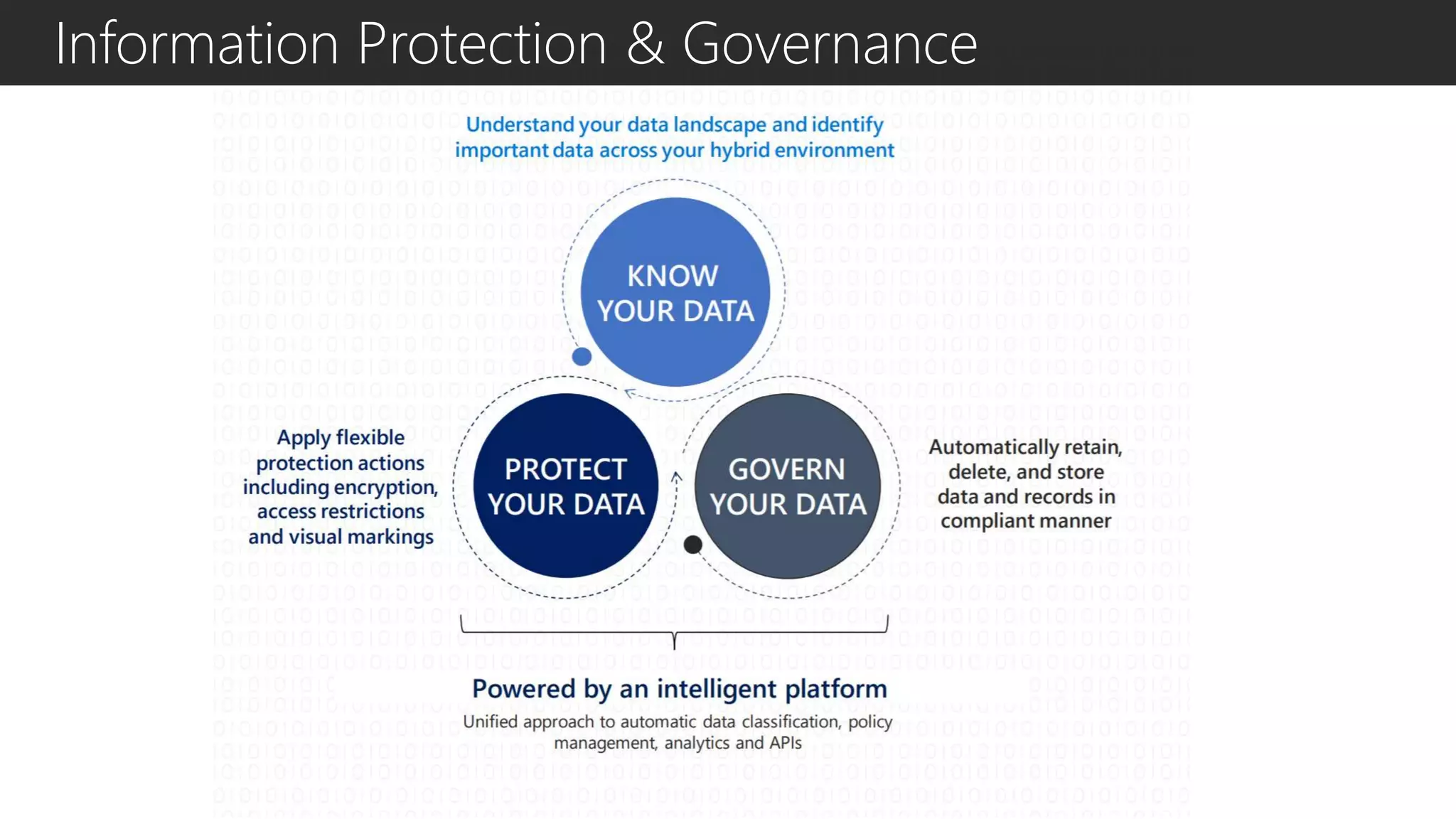 Information Protection & Governance

Understand your data landscape and identify important data across your hybrid environment

KNOW YOUR DATA

Apply flexible protection actions including encryption, access restrictions and visual markings

PROTECT YOUR DATA

GOVERN YOUR DATA

Automatically retain, delete, and store data and records in compliant manner

Powered by an intelligent platform

Unified approach to automatic data classification, policy management, analytics and APIs